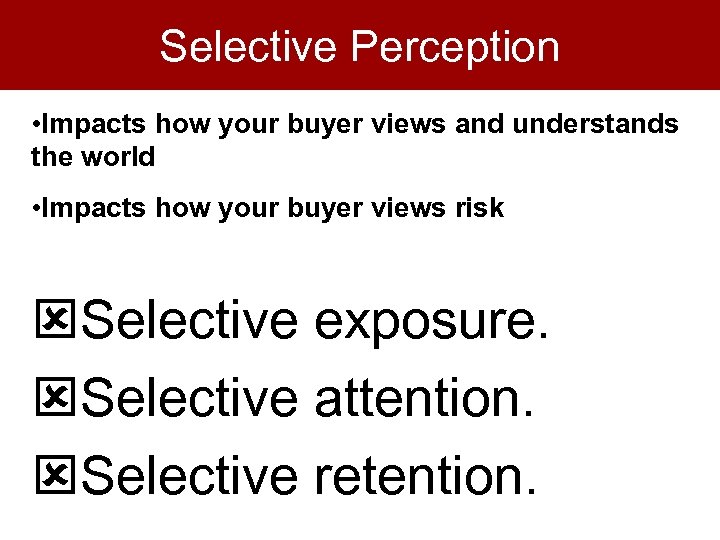 Selective Perception

•Impacts how your buyer views and understands the world

•Impacts how your buyer views risk

☒Selective exposure.

☒Selective attention.

☒Selective retention.